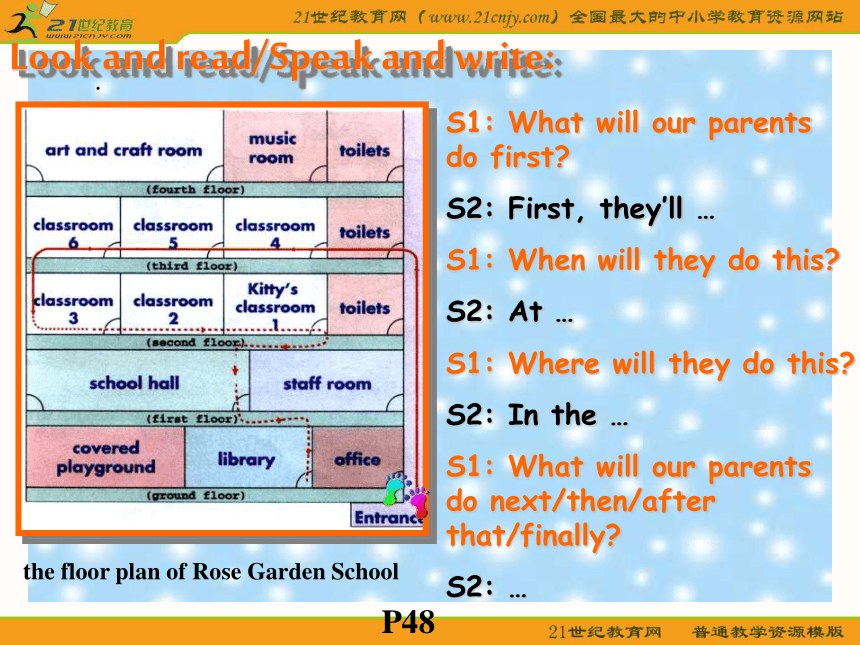 21世纪教育
www.21cnjy.com
21世纪教育网（www.21cnjy.com）全国最大的中小学教育资源网站

Look and read/Speak and write:

art and craft room
music room
toilets
(fourth floor)
classroom 6
classroom 5
classroom 4
toilets
(third floor)
classroom 3
classroom 2
Kitty's classroom 1
toilets
(second floor)
school hall
staff room
(first floor)
covered playground
library
office
(ground floor)
Entrance

the floor plan of Rose Garden School

S1: What will our parents do first?

S2: First, they'll …

S1: When will they do this?

S2: At …

S1: Where will they do this?

S2: In the …

S1: What will our parents do next/then/after that/finally?

S2: …

P48

21世纪教育网 普通教学资源模版